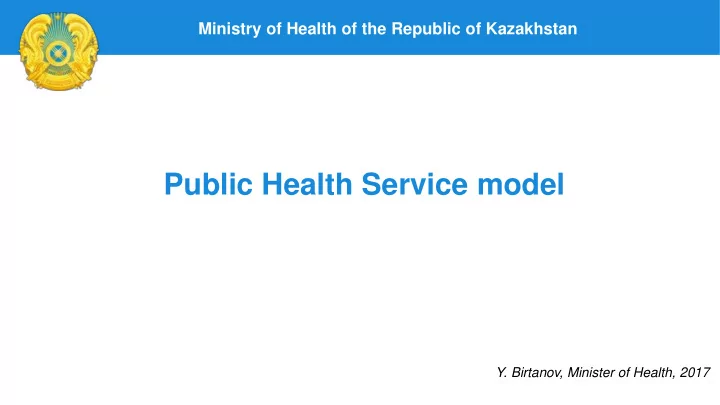 Ministry of Health of the Republic of Kazakhstan

Public Health Service model

Y. Birtanov, Minister of Health, 2017